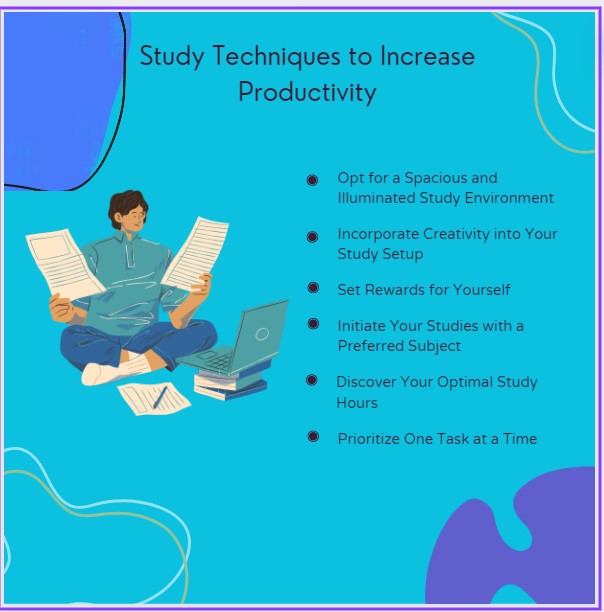 Study Techniques to Increase Productivity

- Opt for a Spacious and Illuminated Study Environment
- Incorporate Creativity into Your Study Setup
- Set Rewards for Yourself
- Initiate Your Studies with a Preferred Subject
- Discover Your Optimal Study Hours
- Prioritize One Task at a Time